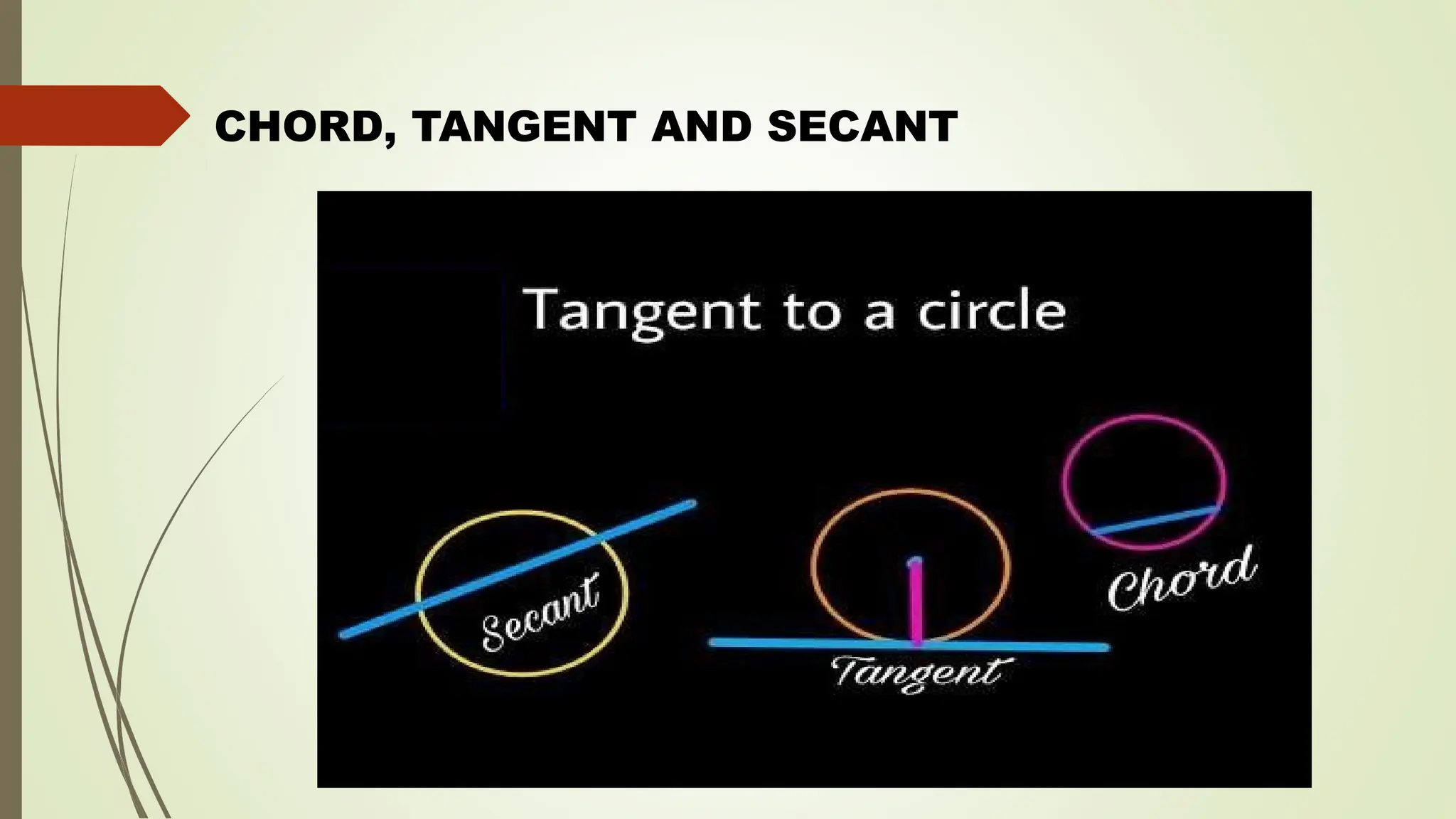 CHORD, TANGENT AND SECANT

Tangent to a circle

Secant

Tangent

Chord